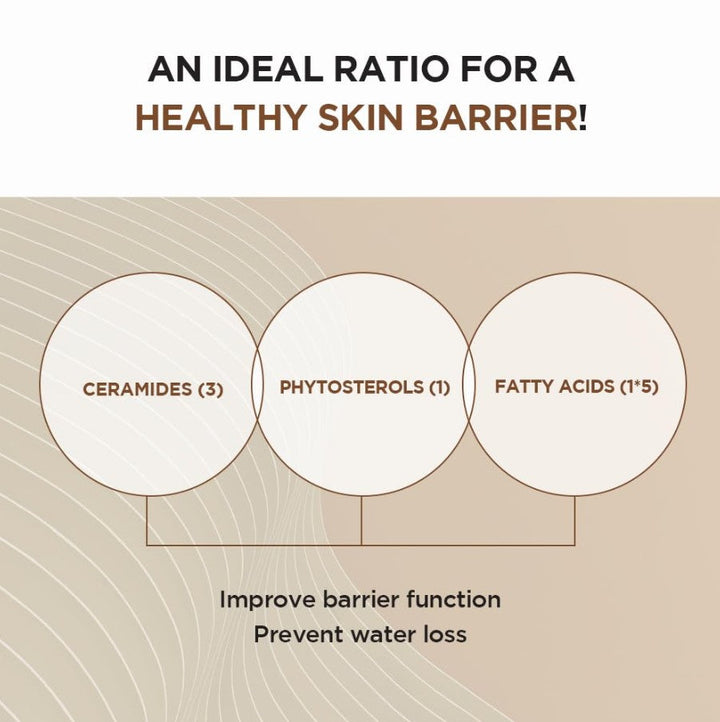 AN IDEAL RATIO FOR A HEALTHY SKIN BARRIER!

CERAMIDES (3)

PHYTOSTEROLS (1)

FATTY ACIDS (1*5)

Improve barrier function
Prevent water loss